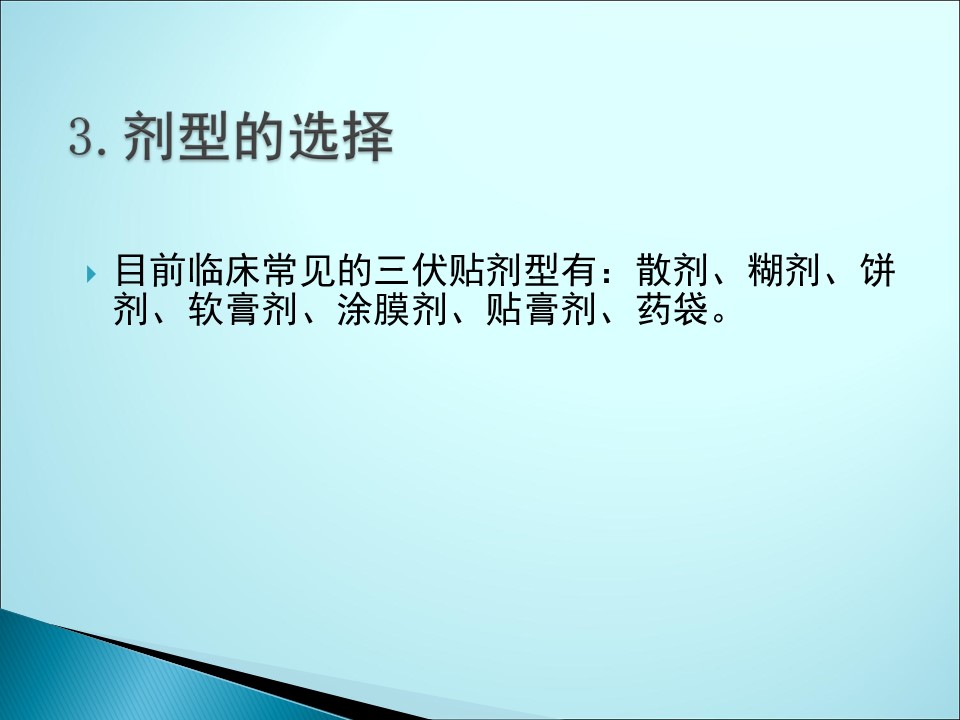 3. 剂型的选择

目前临床常见的三伏贴剂型有：散剂、糊剂、饼剂、软膏剂、涂膜剂、贴膏剂、药袋。